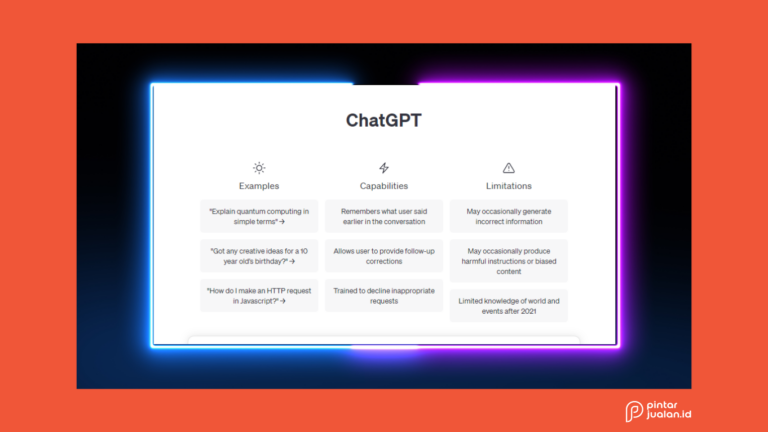 ChatGPT

Examples

"Explain quantum computing in simple terms" →

"Got any creative ideas for a 10 year old's birthday?" →

"How do I make an HTTP request in Javascript?" →

Capabilities

Remembers what user said earlier in the conversation

Allows user to provide follow-up corrections

Trained to decline inappropriate requests

Limitations

May occasionally generate incorrect information

May occasionally produce harmful instructions or biased content

Limited knowledge of world and events after 2021

pintar jualan.id